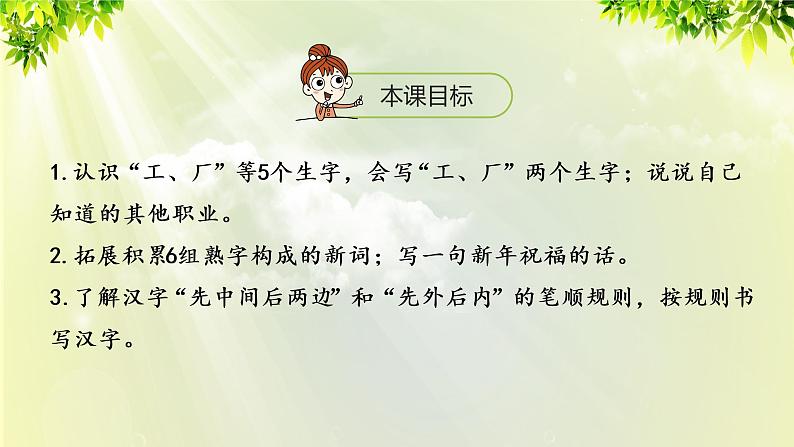 本课目标

1. 认识“工、厂”等5个生字，会写“工、厂”两个生字；说说自己知道的其他职业。

2. 拓展积累6组熟字构成的新词；写一句新年祝福的话。

3. 了解汉字“先中间后两边”和“先外后内”的笔顺规则，按规则书写汉字。